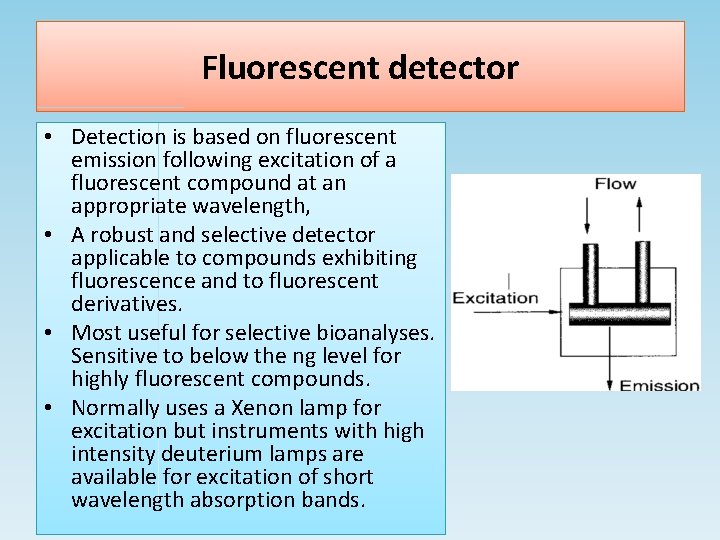 Fluorescent detector

• Detection is based on fluorescent emission following excitation of a fluorescent compound at an appropriate wavelength,
• A robust and selective detector applicable to compounds exhibiting fluorescence and to fluorescent derivatives.
• Most useful for selective bioanalyses. Sensitive to below the ng level for highly fluorescent compounds.
• Normally uses a Xenon lamp for excitation but instruments with high intensity deuterium lamps are available for excitation of short wavelength absorption bands.

Flow
Excitation
Emission